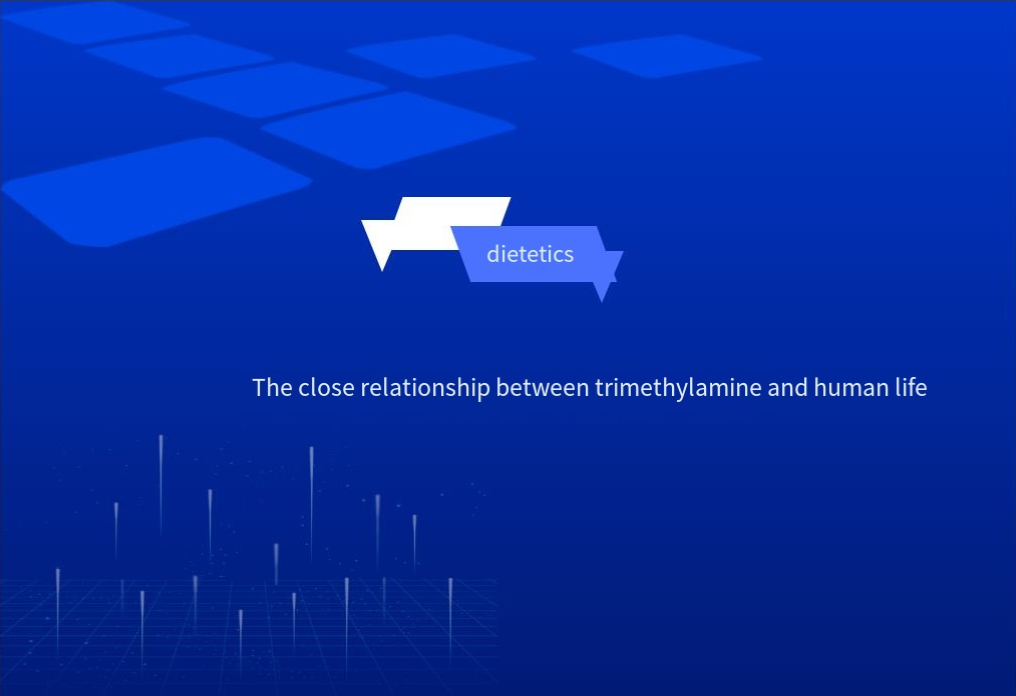 dietetics

The close relationship between trimethylamine and human life